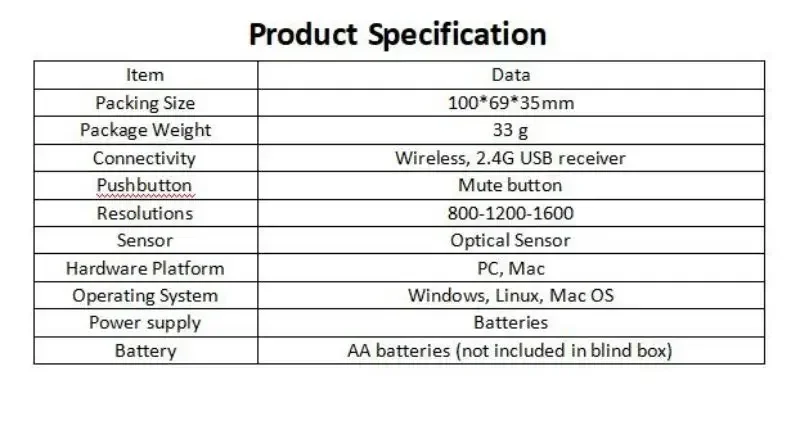 Product Specification

| Item | Data |
|---|---|
| Packing Size | 100*69*35mm |
| Package Weight | 33 g |
| Connectivity | Wireless, 2.4G USB receiver |
| Pushbutton | Mute button |
| Resolutions | 800-1200-1600 |
| Sensor | Optical Sensor |
| Hardware Platform | PC, Mac |
| Operating System | Windows, Linux, Mac OS |
| Power supply | Batteries |
| Battery | AA batteries (not included in blind box) |